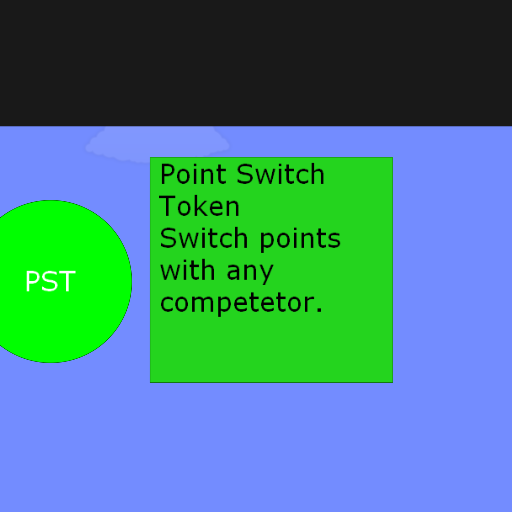 PST

Point Switch Token
Switch points with any competetor.